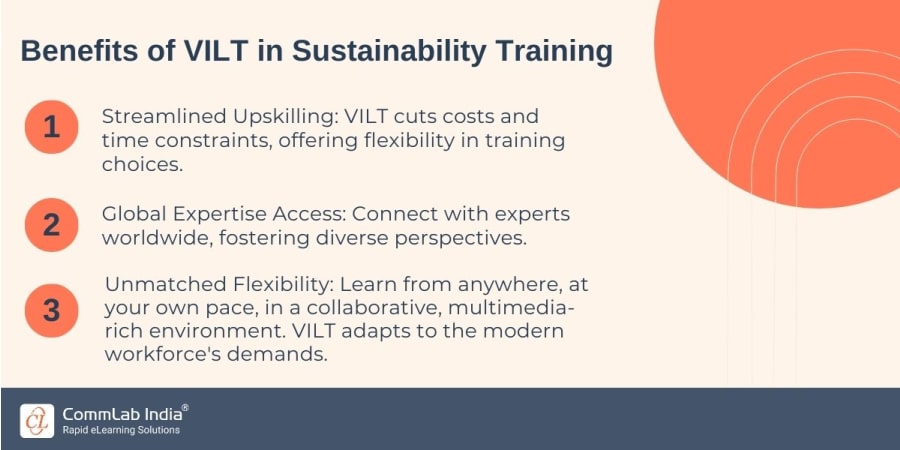 Benefits of VILT in Sustainability Training

1
Streamlined Upskilling: VILT cuts costs and time constraints, offering flexibility in training choices.

2
Global Expertise Access: Connect with experts worldwide, fostering diverse perspectives.

3
Unmatched Flexibility: Learn from anywhere, at your own pace, in a collaborative, multimedia-rich environment. VILT adapts to the modern workforce's demands.

CommLab India®
Rapid eLearning Solutions